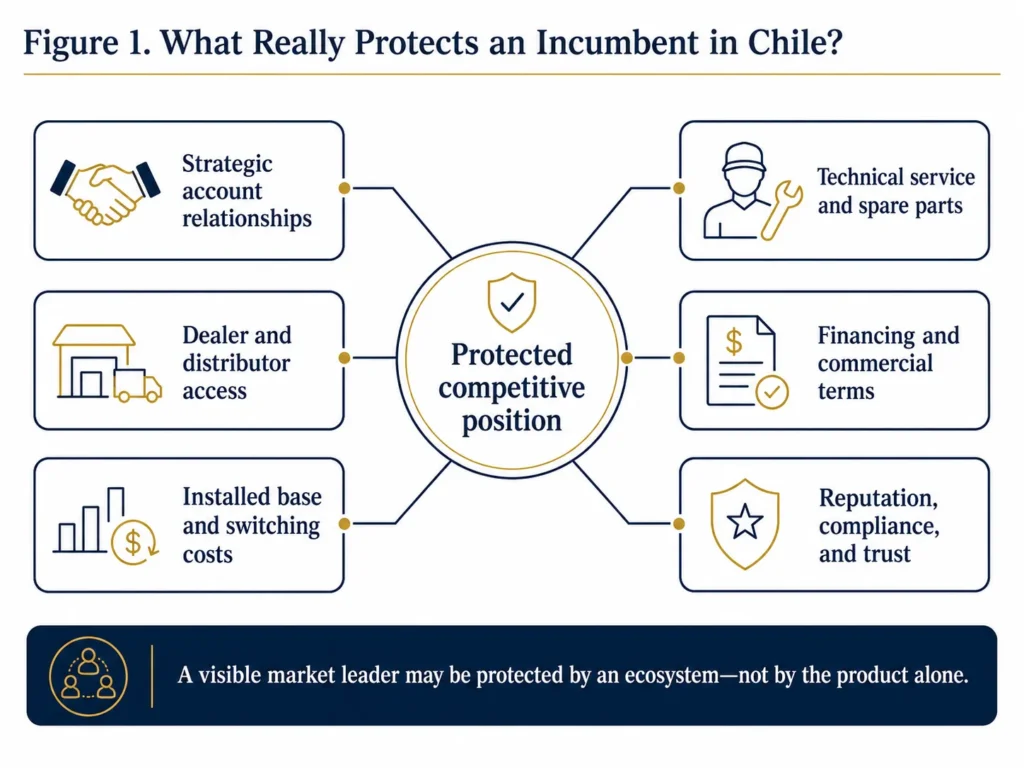 Figure 1. What Really Protects an Incumbent in Chile?

Strategic account relationships

Dealer and distributor access

Installed base and switching costs

Protected competitive position

Technical service and spare parts

Financing and commercial terms

Reputation, compliance, and trust

A visible market leader may be protected by an ecosystem—not by the product alone.